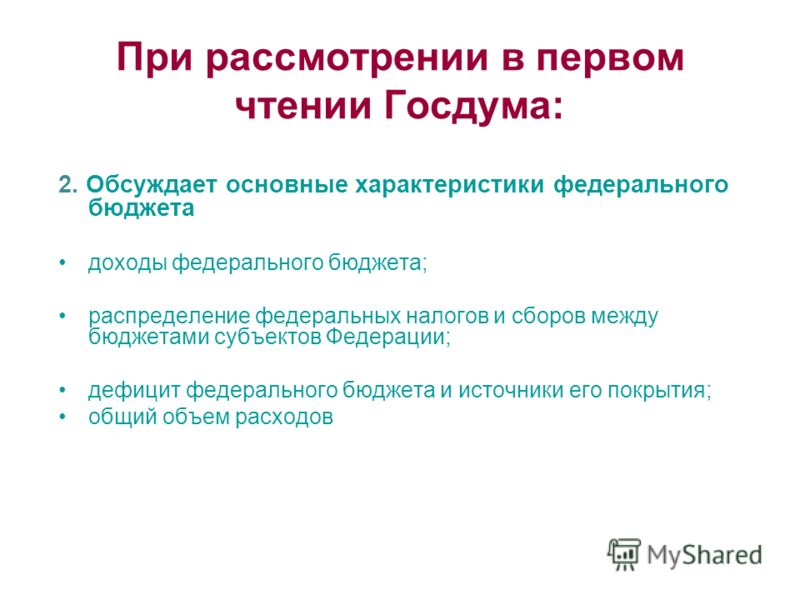 При рассмотрении в первом чтении Госдума:

2. Обсуждает основные характеристики федерального бюджета

• доходы федерального бюджета;

• распределение федеральных налогов и сборов между бюджетами субъектов Федерации;

• дефицит федерального бюджета и источники его покрытия;
• общий объем расходов

MyShared